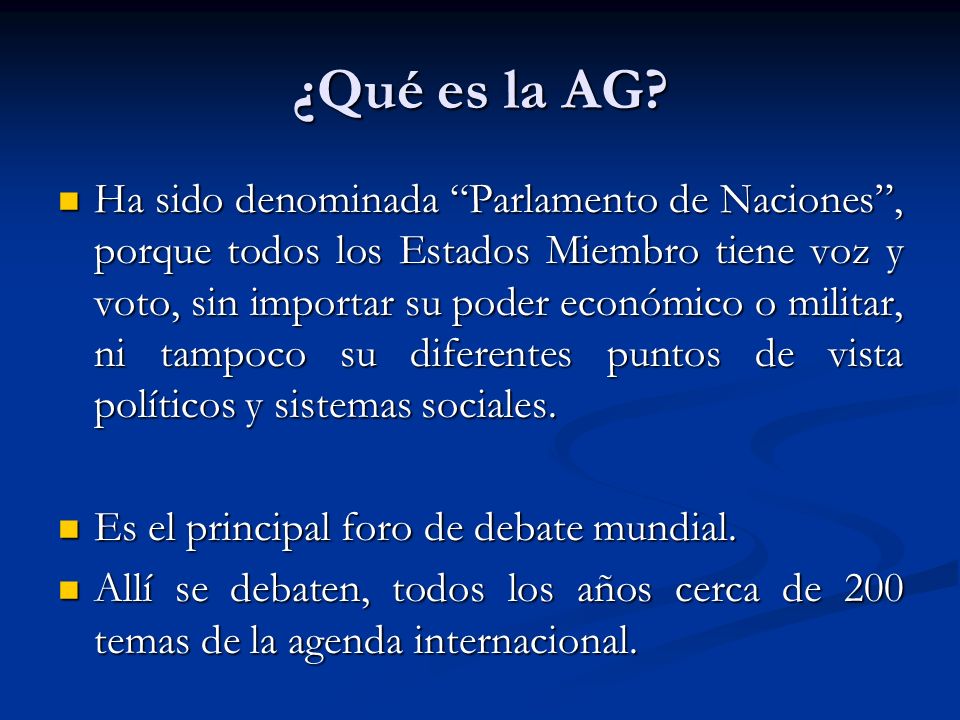 ¿Qué es la AG?

Ha sido denominada “Parlamento de Naciones”, porque todos los Estados Miembro tiene voz y voto, sin importar su poder económico o militar, ni tampoco su diferentes puntos de vista políticos y sistemas sociales.

Es el principal foro de debate mundial.

Allí se debaten, todos los años cerca de 200 temas de la agenda internacional.